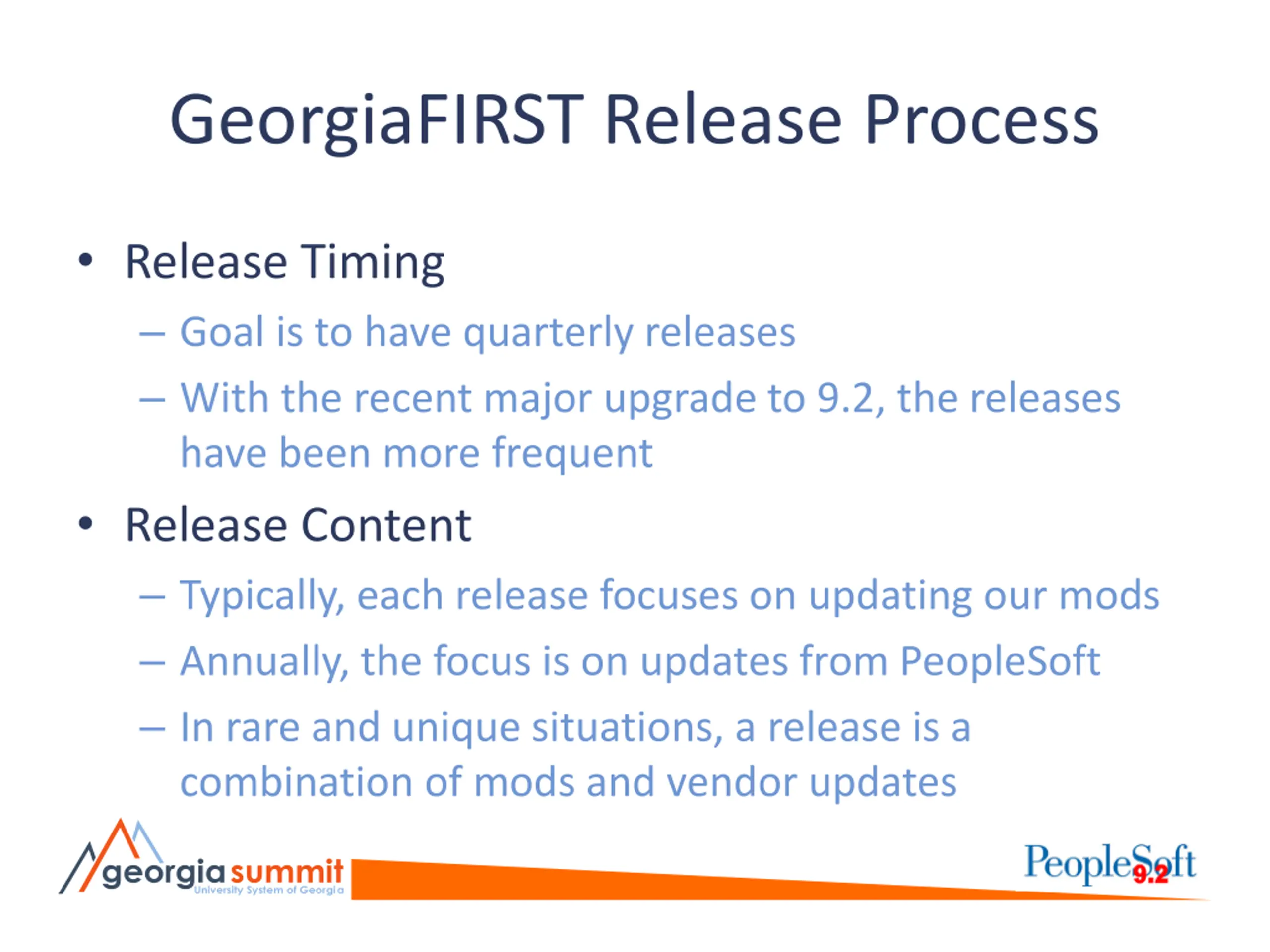 GeorgiaFIRST Release Process

• Release Timing
– Goal is to have quarterly releases
– With the recent major upgrade to 9.2, the releases have been more frequent

• Release Content
– Typically, each release focuses on updating our mods
– Annually, the focus is on updates from PeopleSoft
– In rare and unique situations, a release is a combination of mods and vendor updates

georgia summit
University System of Georgia

PeopleSoft 9.2